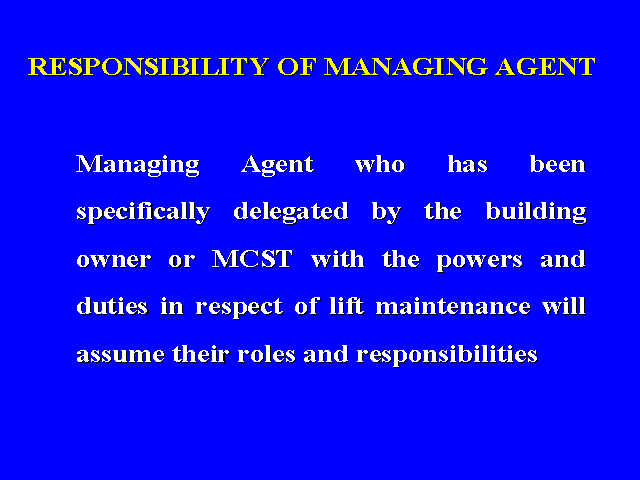 RESPONSIBILITY OF MANAGING AGENT

Managing Agent who has been specifically delegated by the building owner or MCST with the powers and duties in respect of lift maintenance will assume their roles and responsibilities